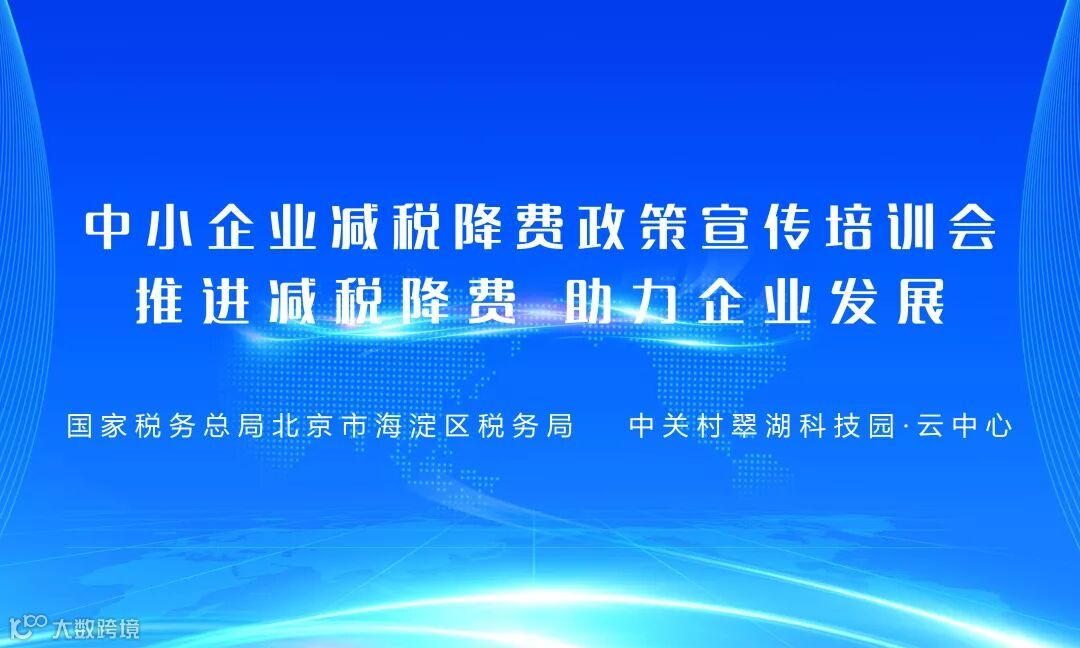 中小企业减税降费政策宣传培训会
推进减税降费 助力企业发展

国家税务总局北京市海淀区税务局 中关村翠湖科技园·云中心

大数跨境